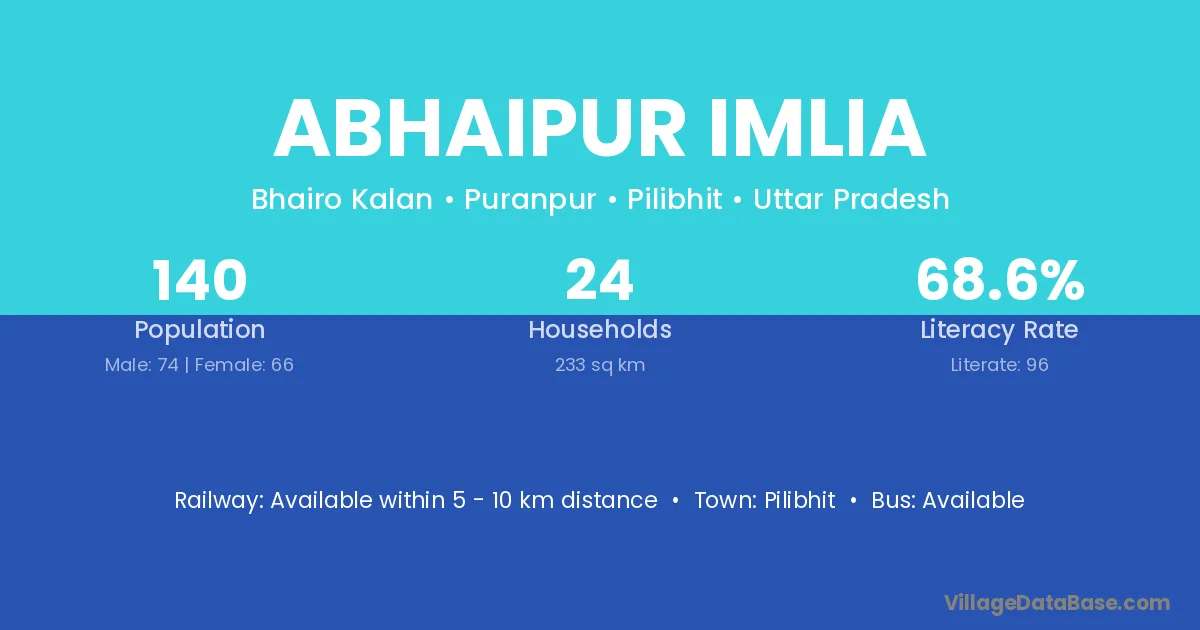 ABHAIPUR IMLIA

Bhairo Kalan • Puranpur • Pilibhit • Uttar Pradesh

140
Population
Male: 74 | Female: 66

24
Households
233 sq km

68.6%
Literacy Rate
Literate: 96

Railway: Available within 5 - 10 km distance • Town: Pilibhit • Bus: Available

VillageDataBase.com